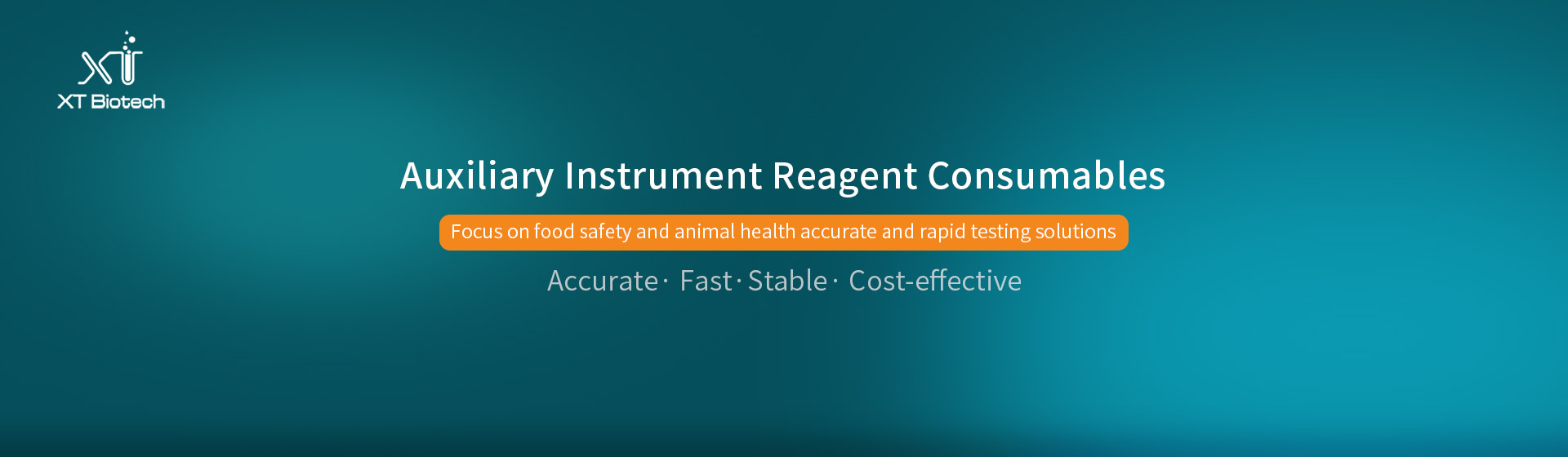 XT Biotech

Auxiliary Instrument Reagent Consumables

Focus on food safety and animal health accurate and rapid testing solutions

Accurate · Fast · Stable · Cost-effective